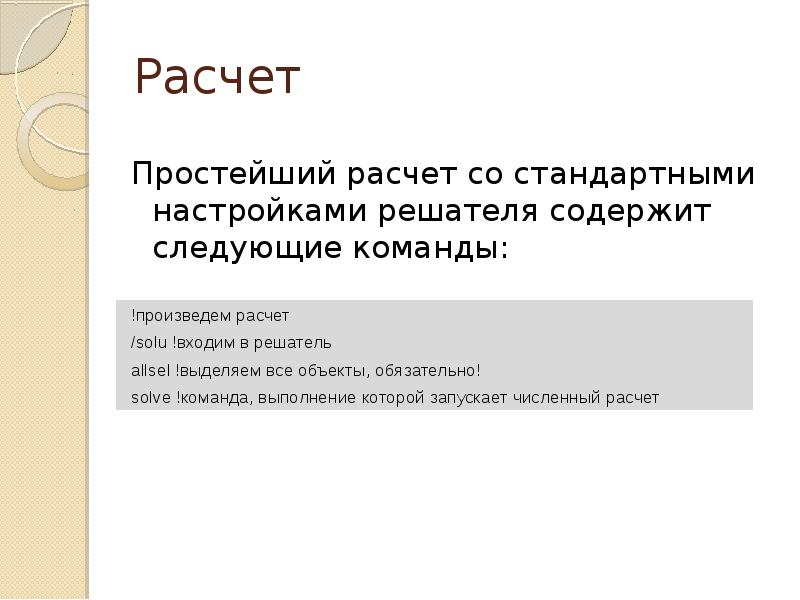 Расчет

Простейший расчет со стандартными настройками решателя содержит следующие команды:

!произведем расчет
/solu !входим в решатель
allsel !выделяем все объекты, обязательно!
solve !команда, выполнение которой запускает численный расчет